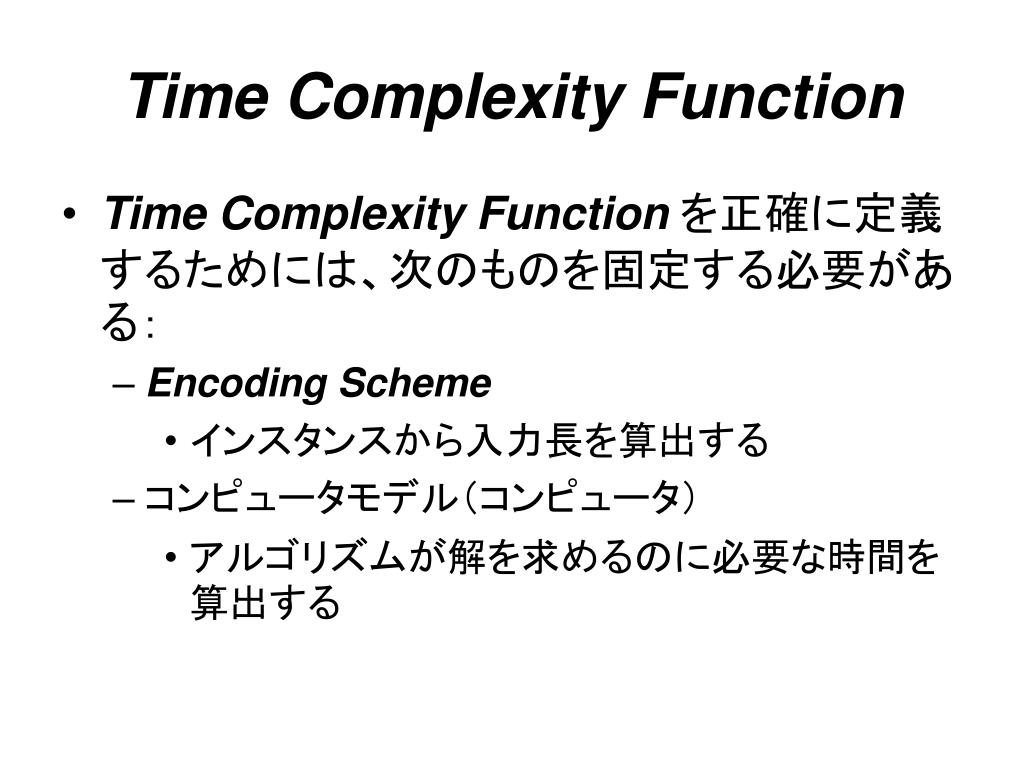 Time Complexity Function

• Time Complexity Function を正確に定義するためには、次のものを固定する必要がある:
– Encoding Scheme
• インスタンスから入力長を算出する
– コンピュータモデル(コンピュータ)
• アルゴリズムが解を求めるのに必要な時間を算出する